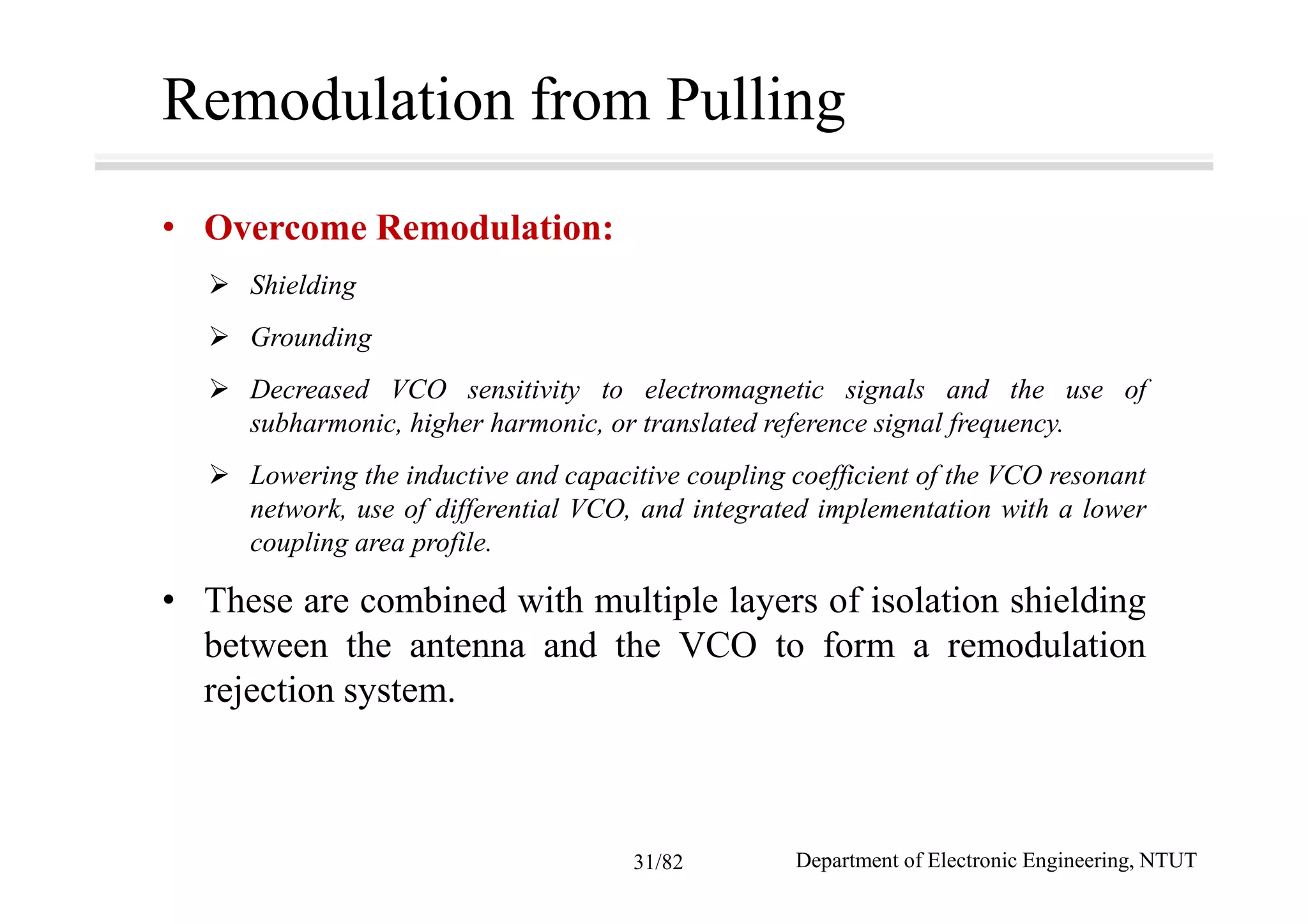 Remodulation from Pulling

• Overcome Remodulation:

➢ Shielding

➢ Grounding

➢ Decreased VCO sensitivity to electromagnetic signals and the use of subharmonic, higher harmonic, or translated reference signal frequency.

➢ Lowering the inductive and capacitive coupling coefficient of the VCO resonant network, use of differential VCO, and integrated implementation with a lower coupling area profile.

• These are combined with multiple layers of isolation shielding between the antenna and the VCO to form a remodulation rejection system.

31/82

Department of Electronic Engineering, NTUT